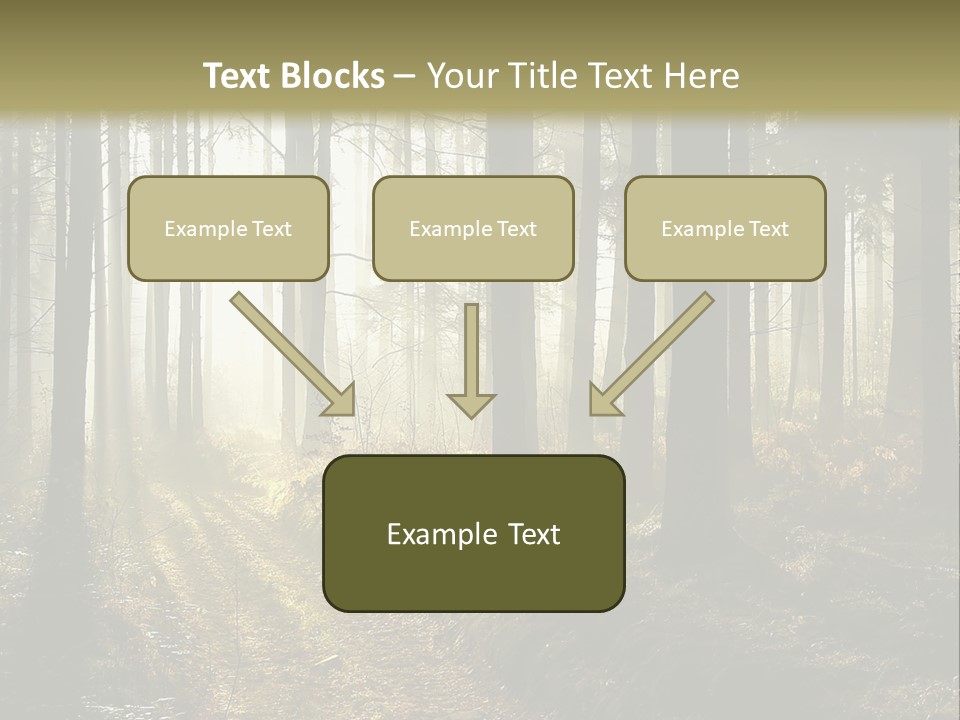 Text Blocks – Your Title Text Here

Example Text

Example Text

Example Text

Example Text